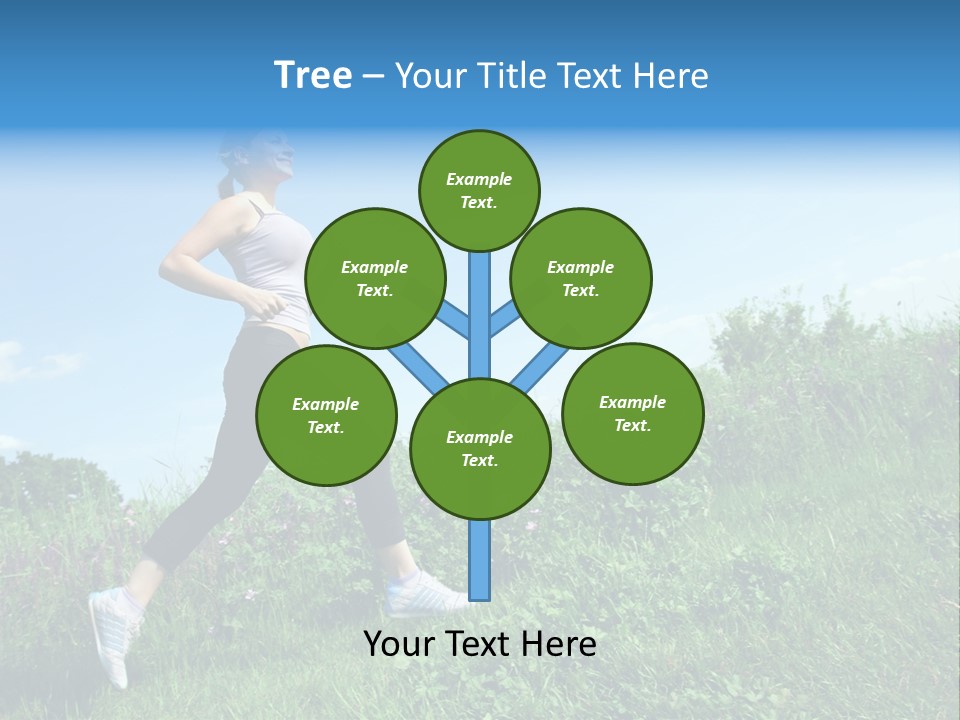 Tree – Your Title Text Here

Example Text.

Example Text.

Example Text.

Example Text.

Example Text.

Example Text.

Your Text Here